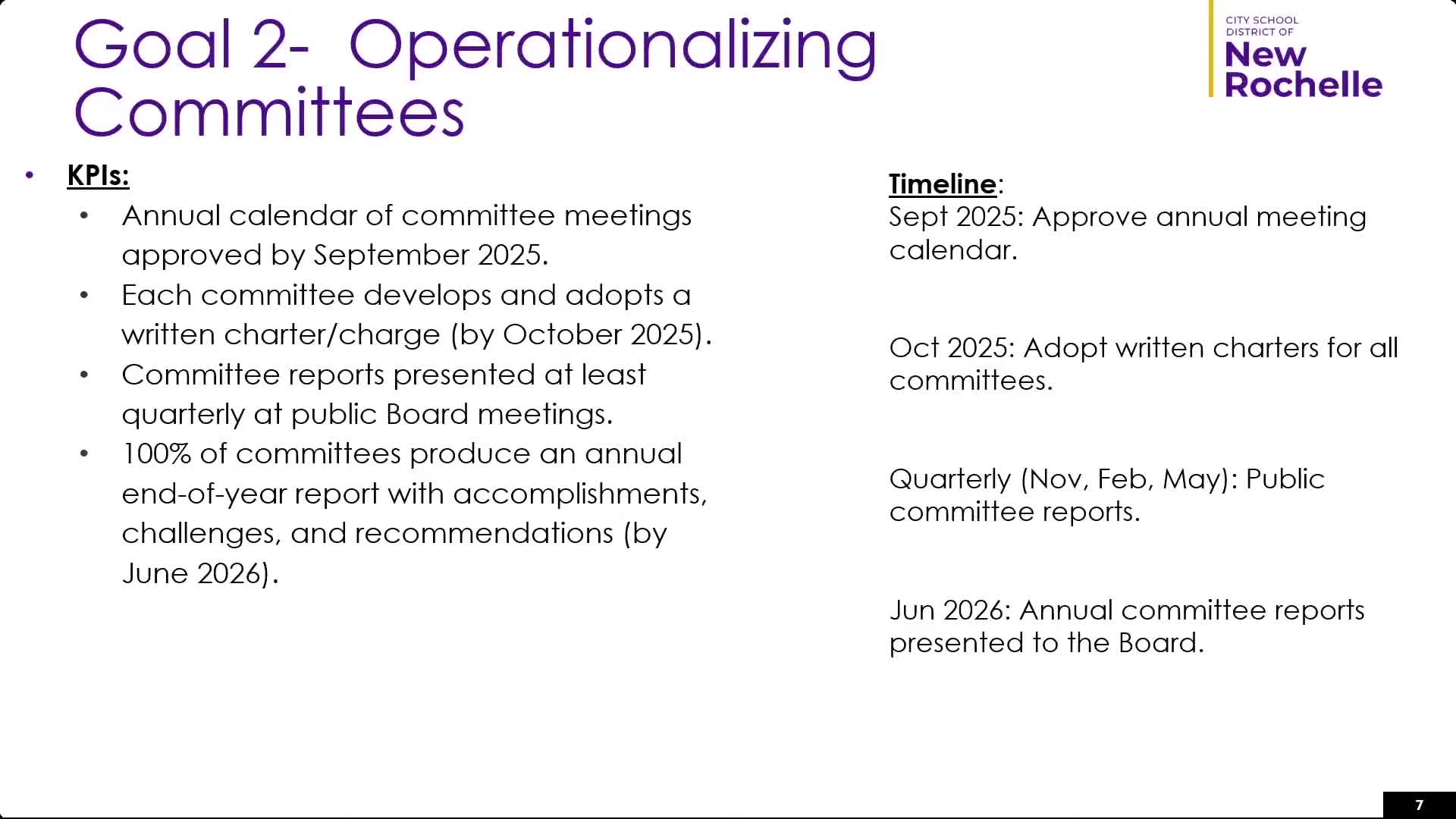 Goal 2- Operationalizing Committees

CITY SCHOOL DISTRICT OF
New Rochelle

• KPIs:
• Annual calendar of committee meetings approved by September 2025.
• Each committee develops and adopts a written charter/charge (by October 2025).
• Committee reports presented at least quarterly at public Board meetings.
• 100% of committees produce an annual end-of-year report with accomplishments, challenges, and recommendations (by June 2026).

Timeline:
Sept 2025: Approve annual meeting calendar.

Oct 2025: Adopt written charters for all committees.

Quarterly (Nov, Feb, May): Public committee reports.

Jun 2026: Annual committee reports presented to the Board.

7